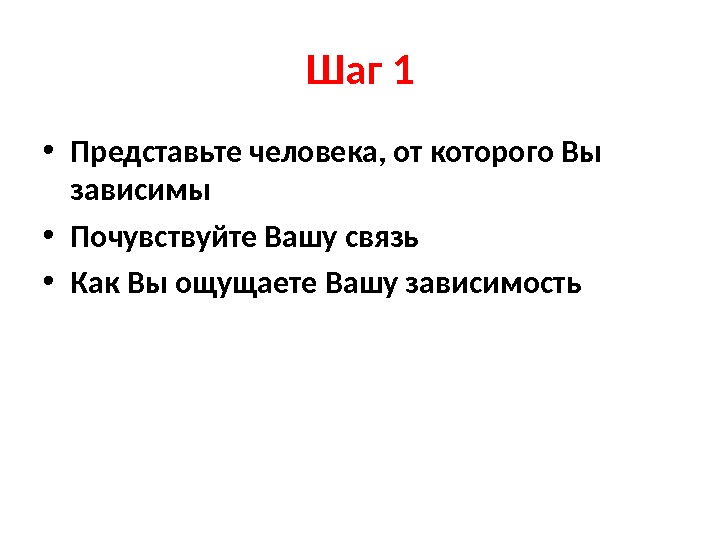 Шаг 1

• Представьте человека, от которого Вы зависимы
• Почувствуйте Вашу связь
• Как Вы ощущаете Вашу зависимость